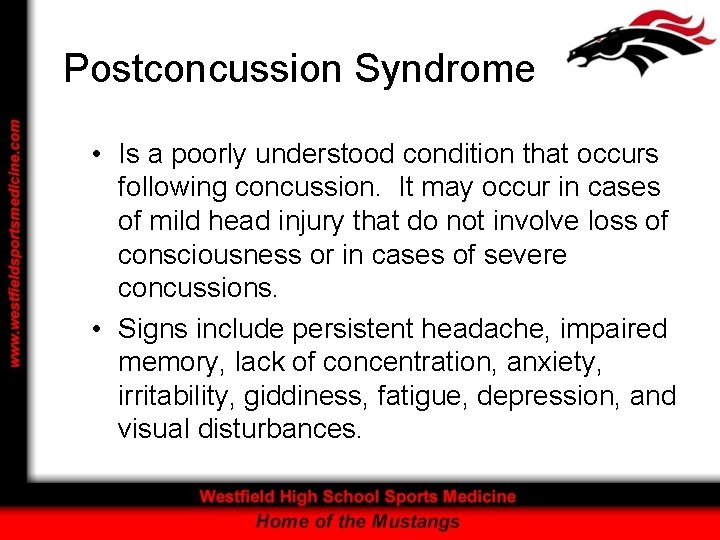 www.westfieldsportsmedicine.com

Postconcussion Syndrome

• Is a poorly understood condition that occurs following concussion. It may occur in cases of mild head injury that do not involve loss of consciousness or in cases of severe concussions.

• Signs include persistent headache, impaired memory, lack of concentration, anxiety, irritability, giddiness, fatigue, depression, and visual disturbances.

Westfield High School Sports Medicine
Home of the Mustangs